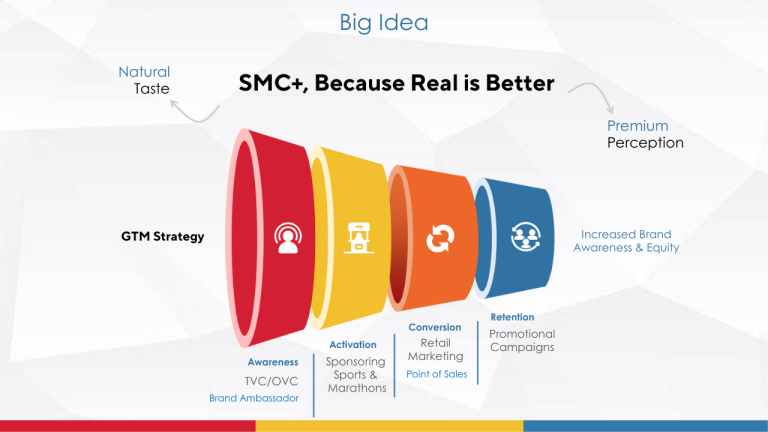 Big Idea

Natural
Taste

SMC+, Because Real is Better

Premium
Perception

GTM Strategy

Increased Brand
Awareness & Equity

Awareness
TVC/OVC
Brand Ambassador

Activation
Sponsoring
Sports &
Marathons

Conversion
Retail
Marketing
Point of Sales

Retention
Promotional
Campaigns